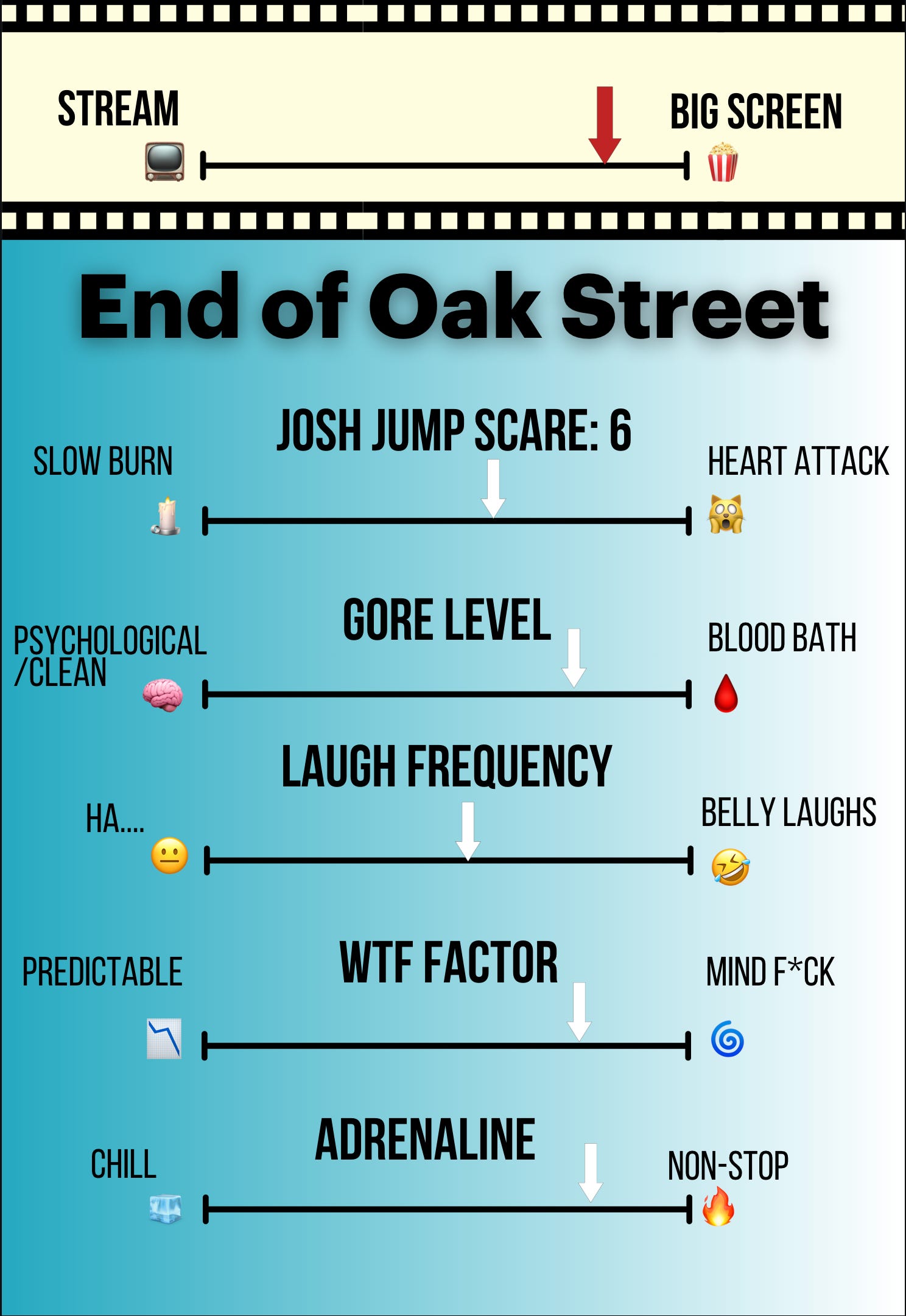 STREAM

BIG SCREEN

End of Oak Street

JOSH JUMP SCARE: 6

SLOW BURN

HEART ATTACK

GORE LEVEL

PSYCHOLOGICAL /CLEAN

BLOOD BATH

LAUGH FREQUENCY

HA....

BELLY LAUGHS

WTF FACTOR

PREDICTABLE

MIND F*CK

ADRENALINE

CHILL

NON-STOP